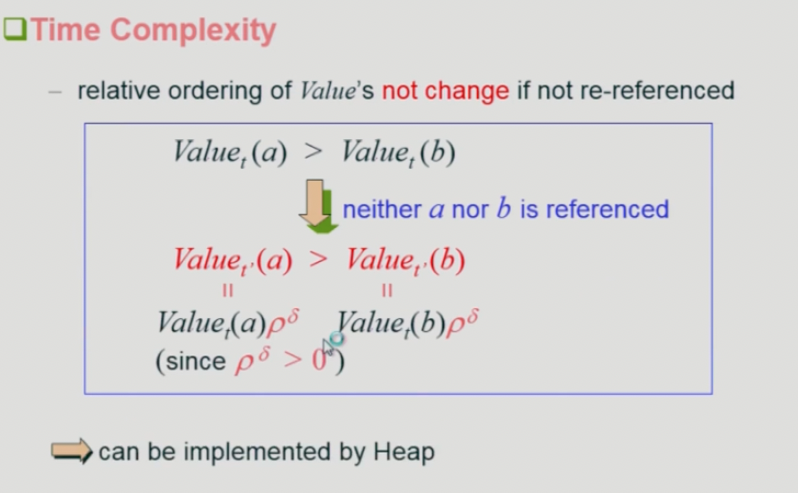 Time Complexity

– relative ordering of *Value*'s not change if not re-referenced

$Value_t(a) > Value_t(b)$

neither $a$ nor $b$ is referenced

$Value_{t'}(a) > Value_{t'}(b)$

$=$ $=$

$Value_t(a)\rho^{\delta}$ $Value_t(b)\rho^{\delta}$

(since $\rho^{\delta} > 0$)

can be implemented by Heap